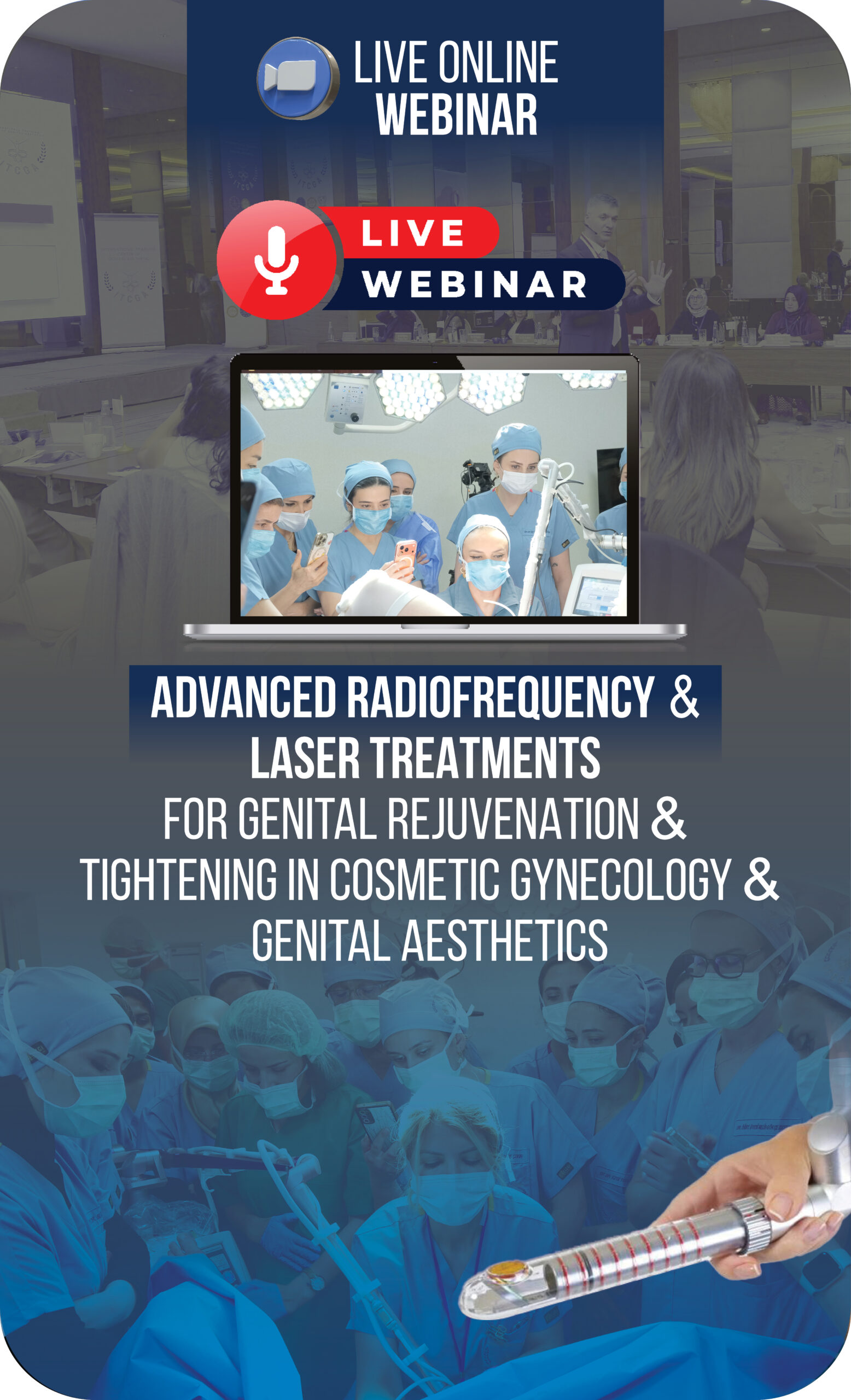 LIVE ONLINE
WEBINAR

LIVE
WEBINAR

ADVANCED RADIOFREQUENCY &
LASER TREATMENTS
FOR GENITAL REJUVENATION &
TIGHTENING IN COSMETIC GYNECOLOGY &
GENITAL AESTHETICS